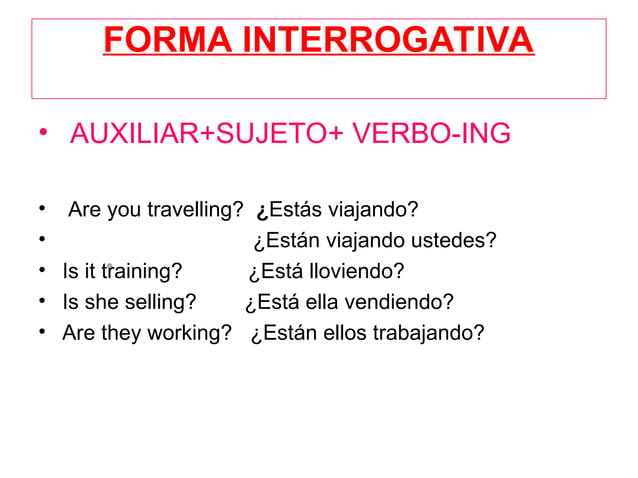 FORMA INTERROGATIVA

• AUXILIAR+SUJETO+ VERBO-ING

• Are you travelling? ¿Estás viajando?
• ¿Están viajando ustedes?
• Is it training? ¿Está lloviendo?
• Is she selling? ¿Está ella vendiendo?
• Are they working? ¿Están ellos trabajando?